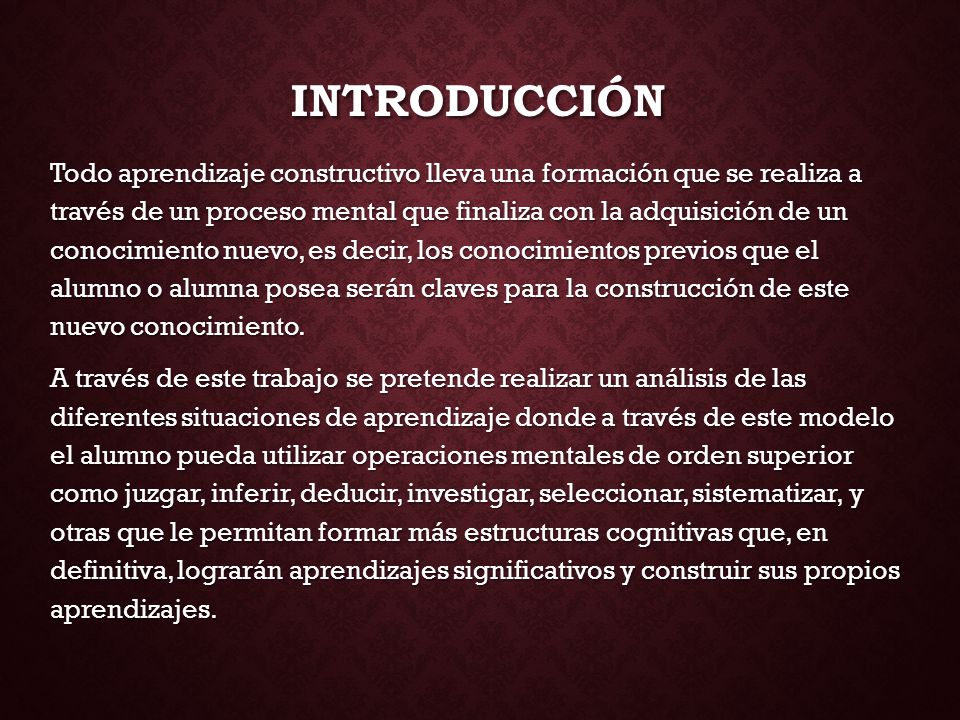 INTRODUCCIÓN

Todo aprendizaje constructivo lleva una formación que se realiza a través de un proceso mental que finaliza con la adquisición de un conocimiento nuevo, es decir, los conocimientos previos que el alumno o alumna posea serán claves para la construcción de este nuevo conocimiento.

A través de este trabajo se pretende realizar un análisis de las diferentes situaciones de aprendizaje donde a través de este modelo el alumno pueda utilizar operaciones mentales de orden superior como juzgar, inferir, deducir, investigar, seleccionar, sistematizar, y otras que le permitan formar más estructuras cognitivas que, en definitiva, lograrán aprendizajes significativos y construir sus propios aprendizajes.